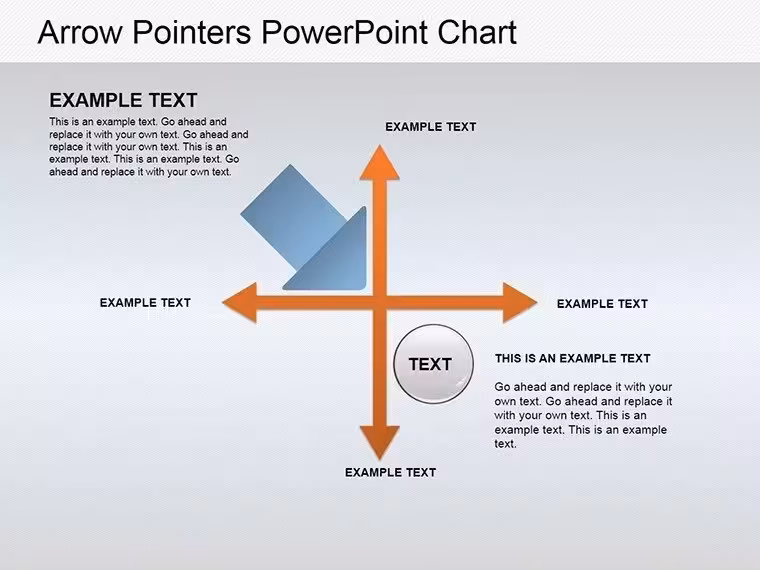 Arrow Pointers PowerPoint Chart

EXAMPLE TEXT

This is an example text. Go ahead and replace it with your own text. Go ahead and replace it with your own text. This is an example text. This is an example text. Go ahead and replace it with your own text.

EXAMPLE TEXT

EXAMPLE TEXT

EXAMPLE TEXT

TEXT

THIS IS AN EXAMPLE TEXT

Go ahead and replace it with your own text. Go ahead and replace it with your own text. This is an example text. This is an example text.

EXAMPLE TEXT